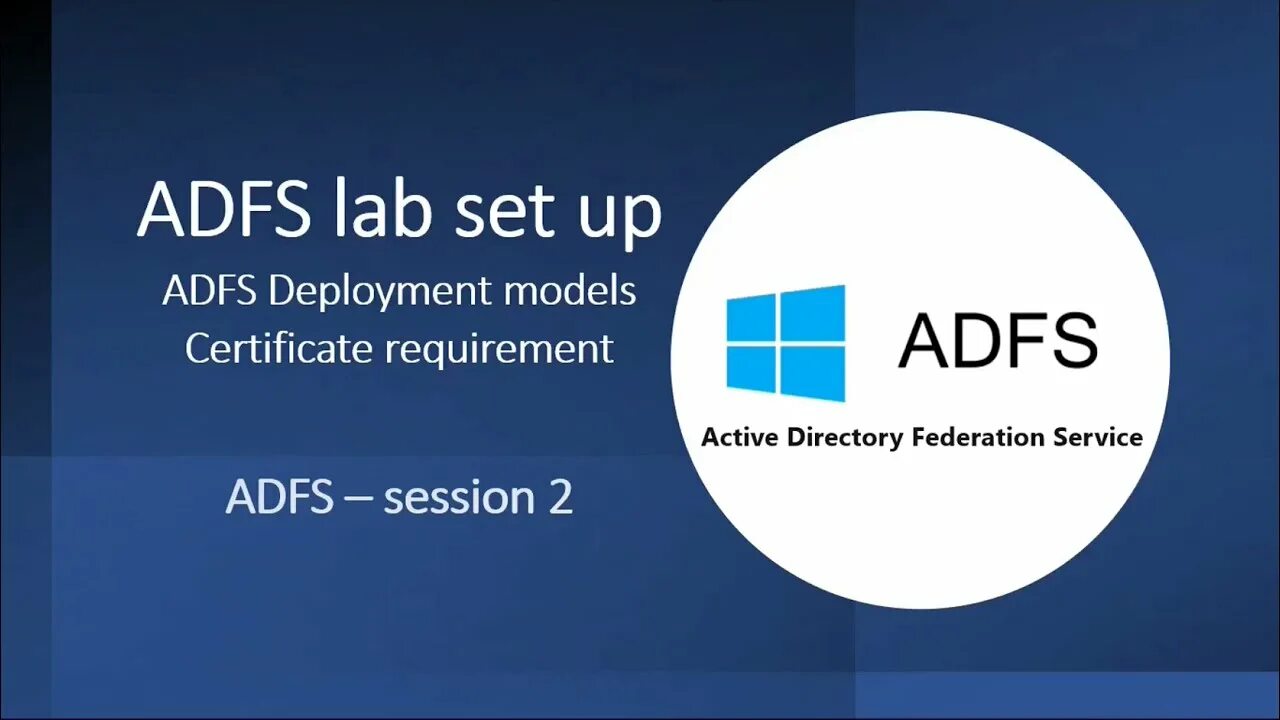 ADFS lab set up

ADFS Deployment models
Certificate requirement

ADFS – session 2

ADFS

Active Directory Federation Service